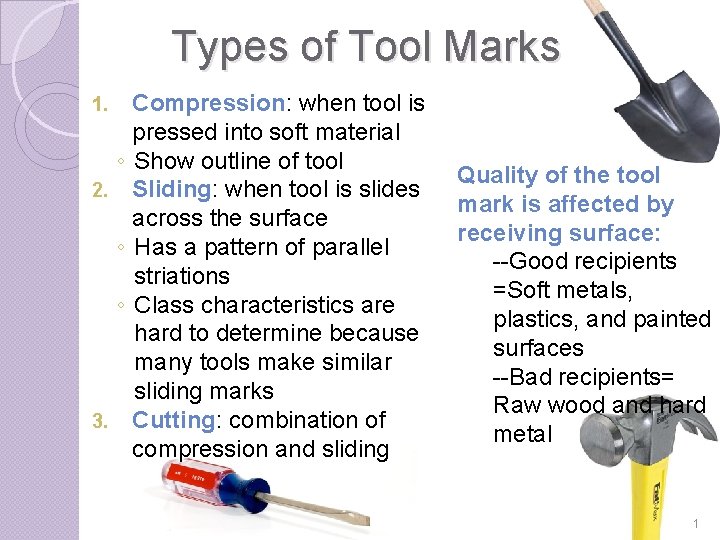 Types of Tool Marks

1. Compression: when tool is pressed into soft material
◦ Show outline of tool
2. Sliding: when tool is slides across the surface
◦ Has a pattern of parallel striations
◦ Class characteristics are hard to determine because many tools make similar sliding marks
3. Cutting: combination of compression and sliding

Quality of the tool mark is affected by receiving surface:
--Good recipients =Soft metals, plastics, and painted surfaces
--Bad recipients= Raw wood and hard metal

1